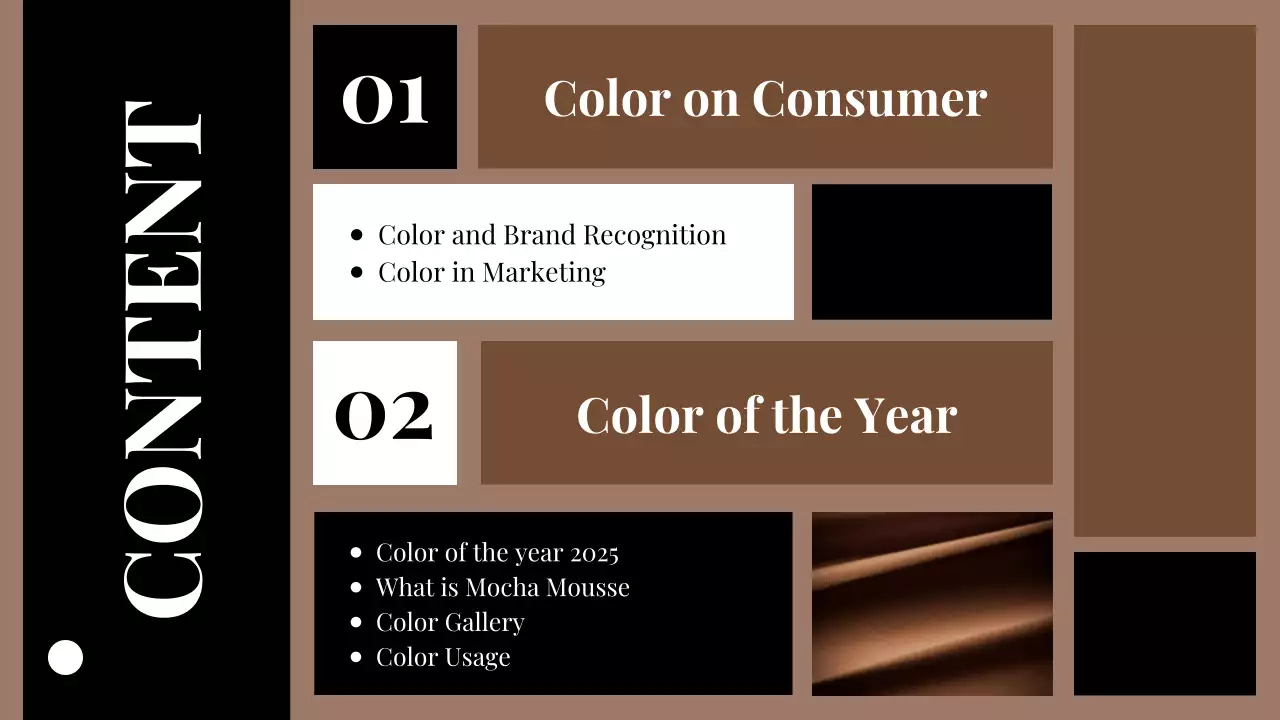 CONTENT

01

Color on Consumer

- Color and Brand Recognition
- Color in Marketing

02

Color of the Year

- Color of the year 2025
- What is Mocha Mousse
- Color Gallery
- Color Usage